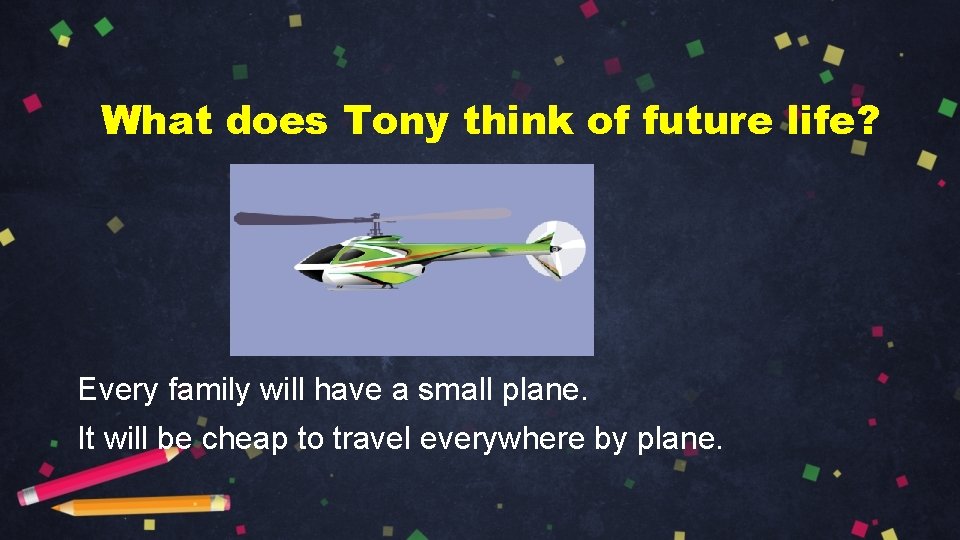 What does Tony think of future life?

Every family will have a small plane.

It will be cheap to travel everywhere by plane.